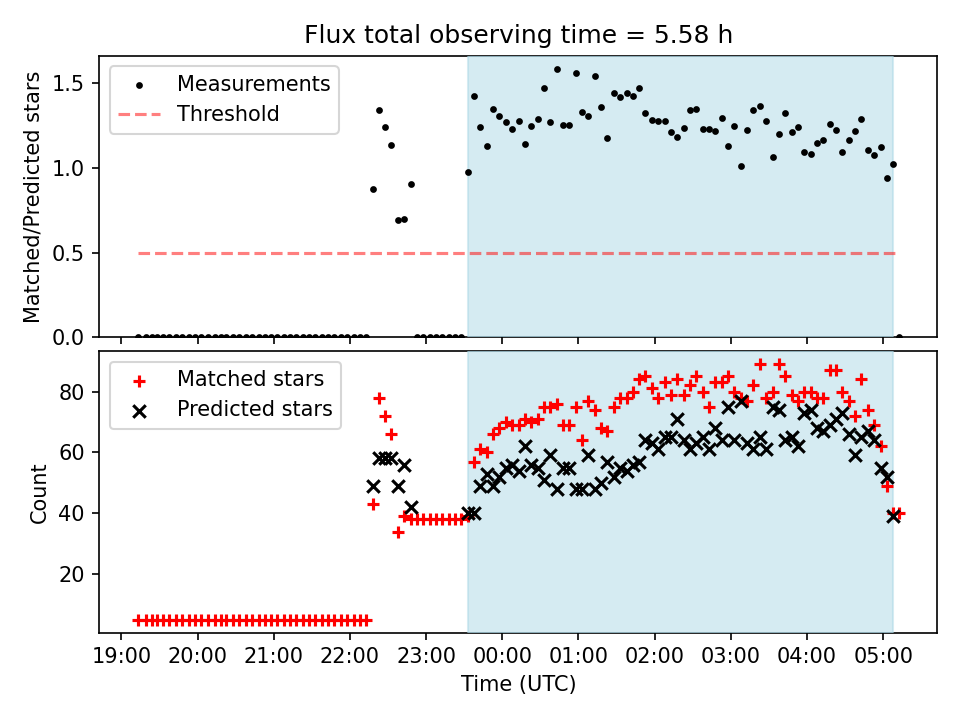 Flux total observing time = 5.58 h

Measurements
Threshold

Matched/Predicted stars

1.5
1.0
0.5
0.0

Matched stars
Predicted stars

Count

80
60
40
20

19:00 20:00 21:00 22:00 23:00 00:00 01:00 02:00 03:00 04:00 05:00

Time (UTC)